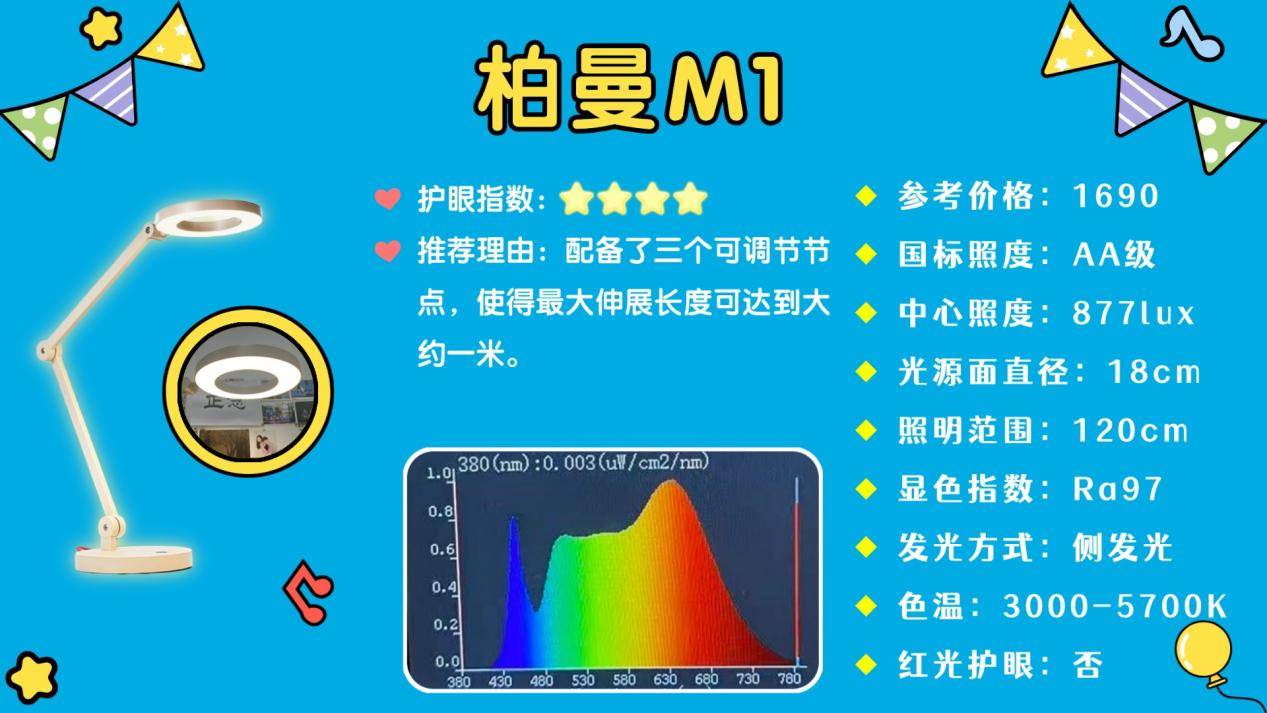 柏曼M1

护眼指数：

推荐理由：配备了三个可调节节点，使得最大伸展长度可达到大约一米。

380(nm):0.003(uW/cm2/nm)
1.0
0.8
0.6
0.4
0.2
0.0
380 430 480 530 580 630 680 730 780

参考价格：1690
国标照度：AA级
中心照度：877lux
光源面直径：18cm
照明范围：120cm
显色指数：Ra97
发光方式：侧发光
色温：3000-5700K
红光护眼：否